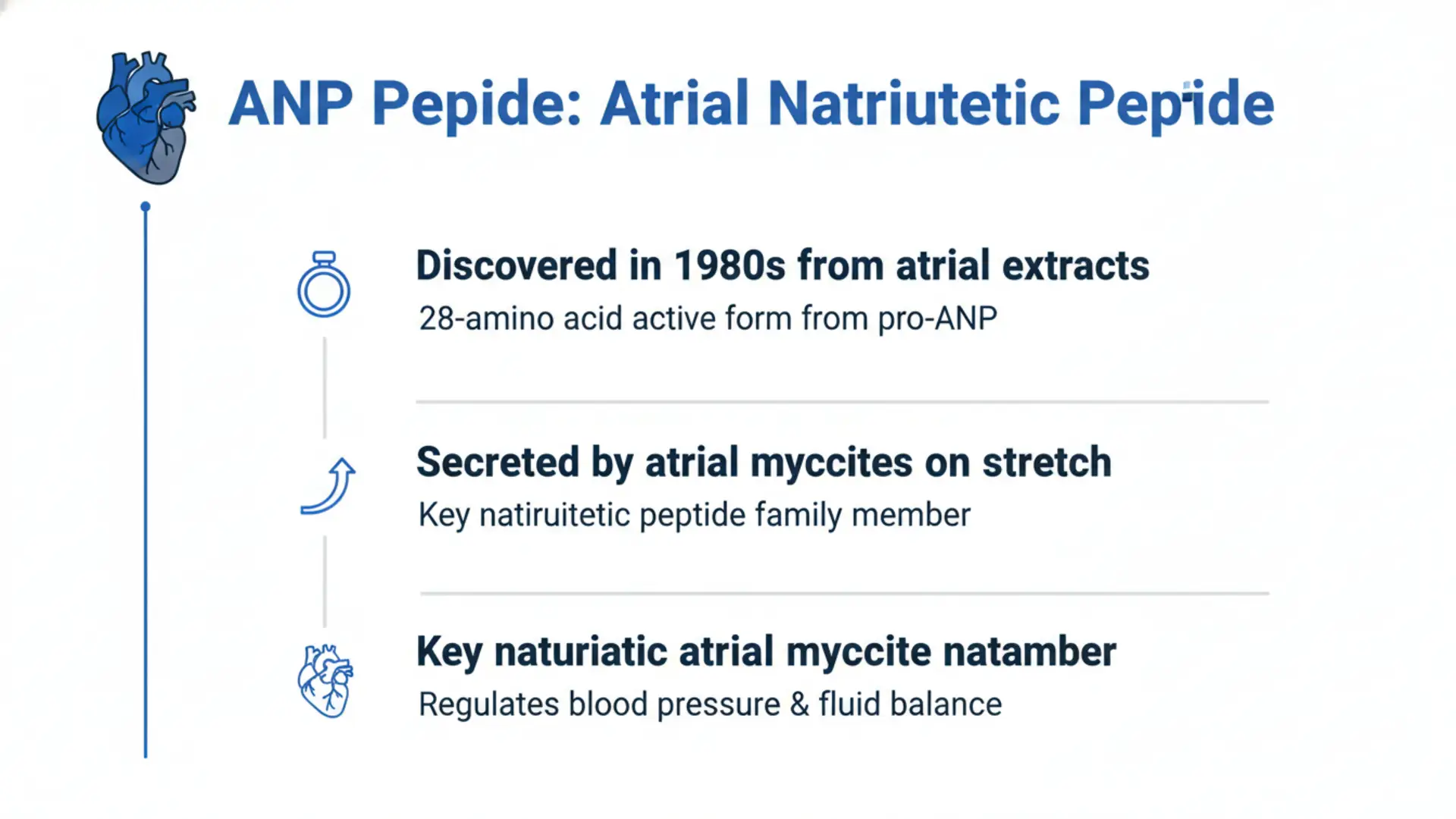 ANP Pepide: Atrial Natriutetic Pepide

Discovered in 1980s from atrial extracts
28-amino acid active form from pro-ANP

Secreted by atrial myccites on stretch
Key natiruitetic peptide family member

Key naturiatic atrial myccite natamber
Regulates blood pressure & fluid balance